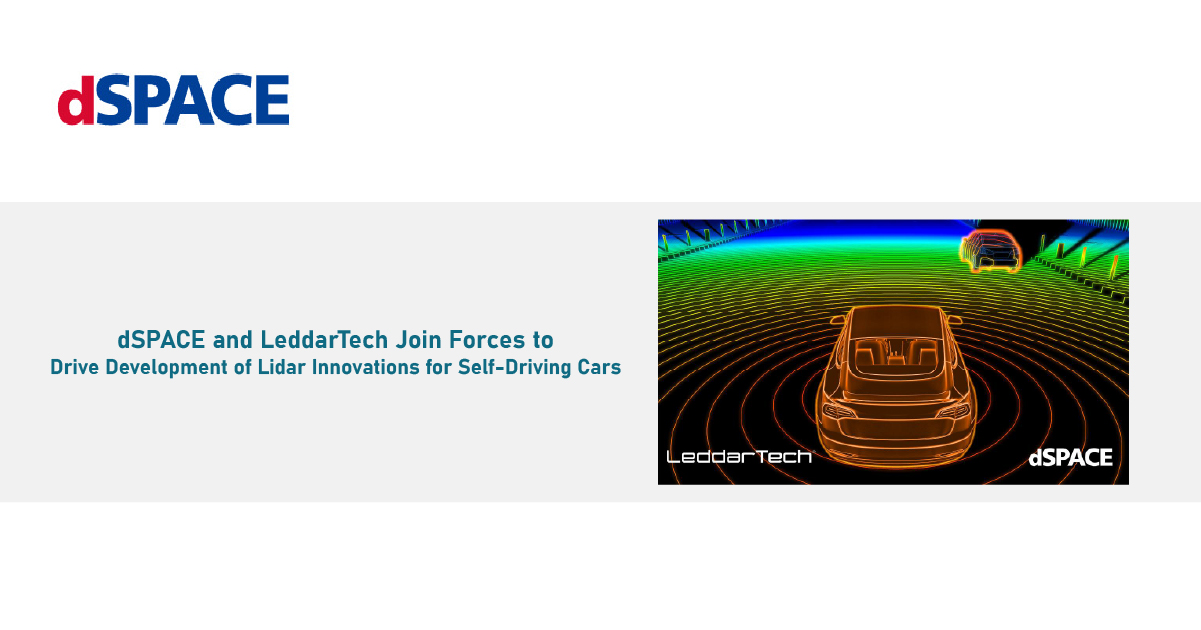 dSPACE

dSPACE and LeddarTech Join Forces to
Drive Development of Lidar Innovations for Self-Driving Cars

LeddarTech

dSPACE